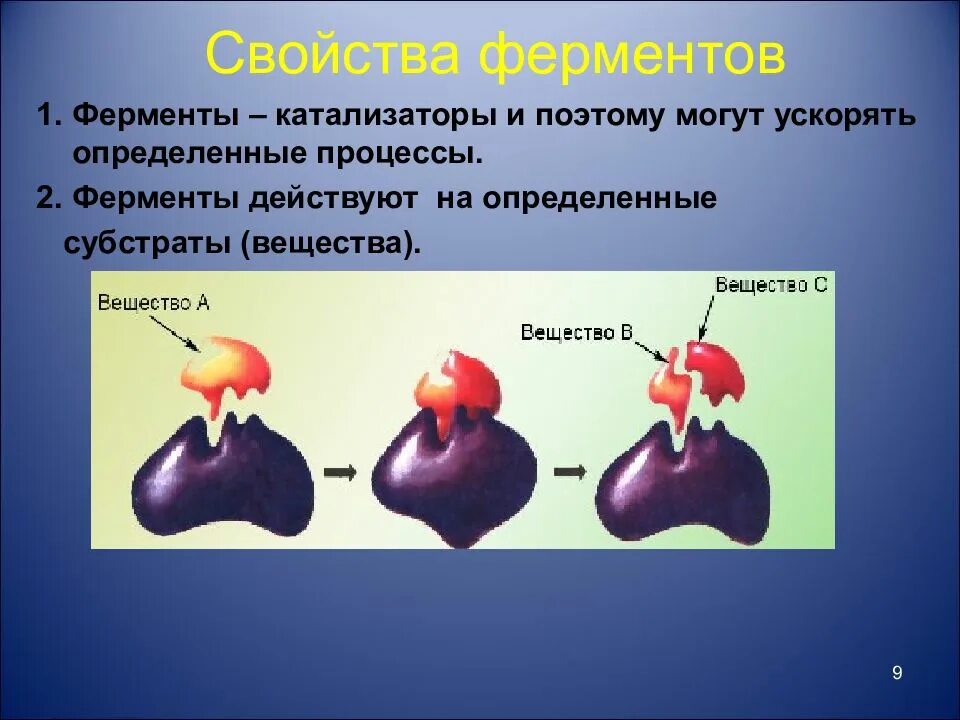 Свойства ферментов

1. Ферменты – катализаторы и поэтому могут ускорять определенные процессы.

2. Ферменты действуют на определенные субстраты (вещества).

Вещество А

Вещество В

Вещество С

9